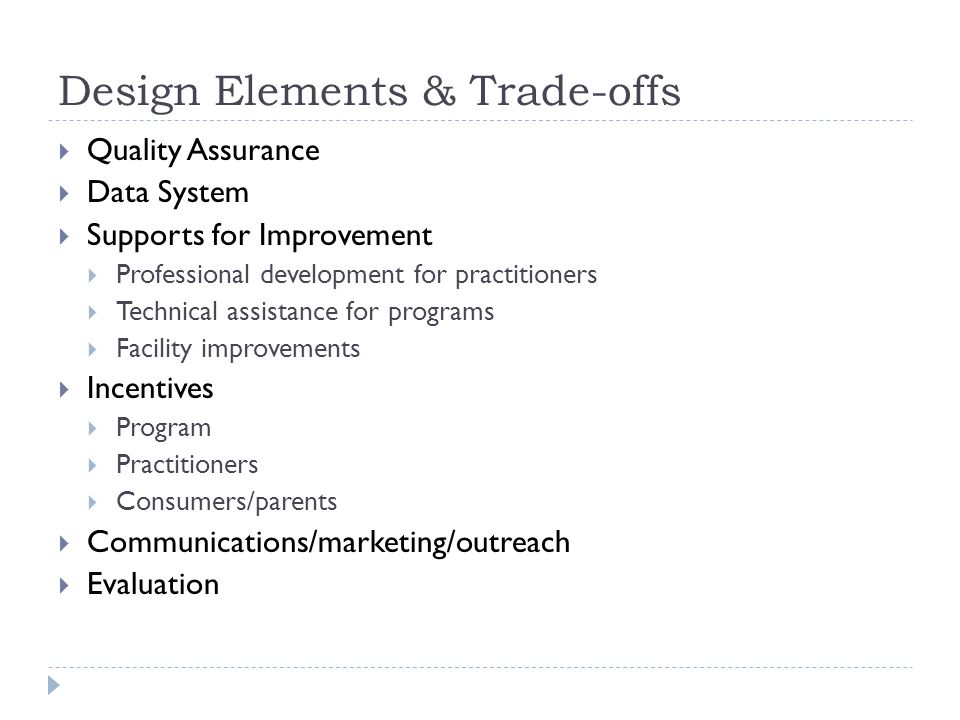 Design Elements & Trade-offs

Quality Assurance
Data System
Supports for Improvement
Professional development for practitioners
Technical assistance for programs
Facility improvements
Incentives
Program
Practitioners
Consumers/parents
Communications/marketing/outreach
Evaluation